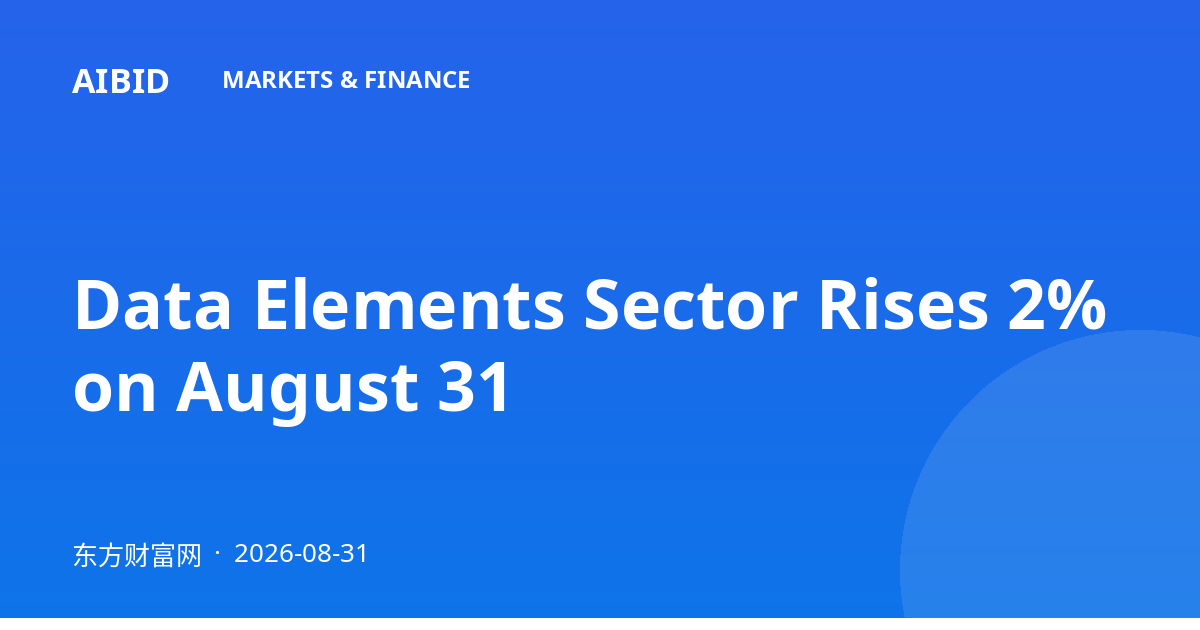 AIBID MARKETS & FINANCE

Data Elements Sector Rises 2% on August 31

东方财富网 · 2026-08-31